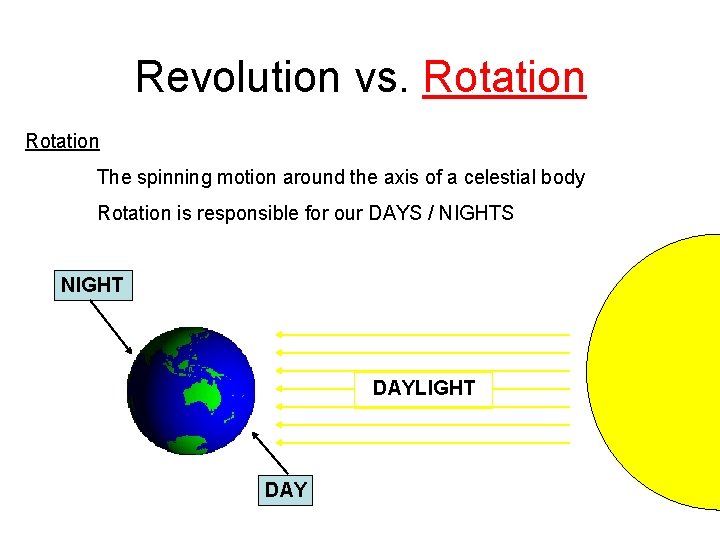 Revolution vs. Rotation

Rotation

The spinning motion around the axis of a celestial body

Rotation is responsible for our DAYS / NIGHTS

NIGHT

DAYLIGHT

DAY